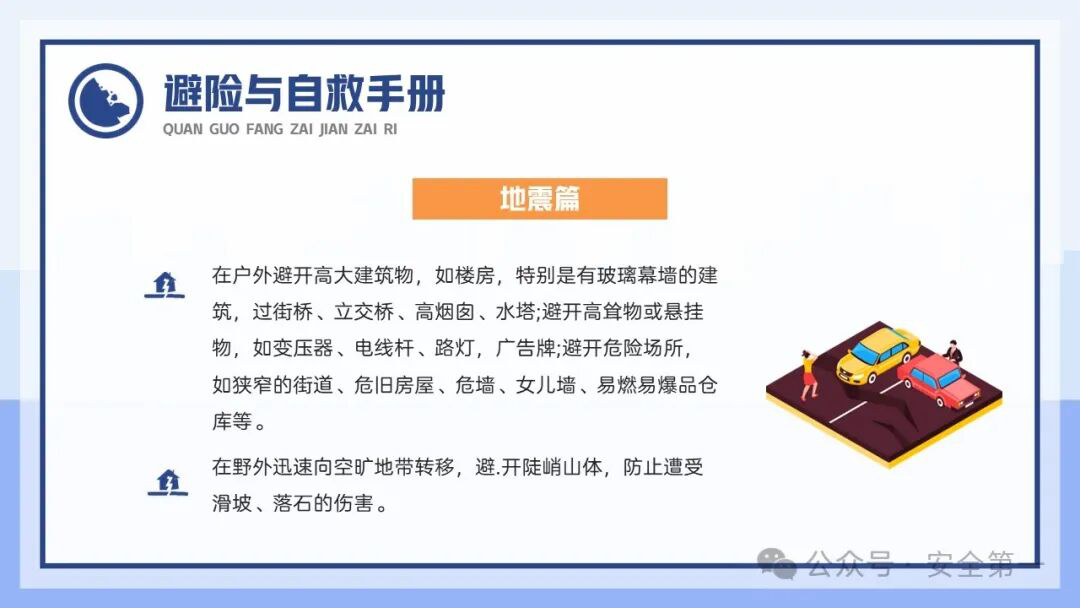 避险与自救手册
QUAN GUO FANG ZAI JIAN ZAI RI

地震篇

在户外避开高大建筑物，如楼房，特别是有玻璃幕墙的建筑，过街桥、立交桥、高烟囱、水塔;避开高耸物或悬挂物，如变压器、电线杆、路灯，广告牌;避开危险场所，如狭窄的街道、危旧房屋、危墙、女儿墙、易燃易爆品仓库等。

在野外迅速向空旷地带转移，避.开陡峭山体，防止遭受滑坡、落石的伤害。

公众号 · 安全第一